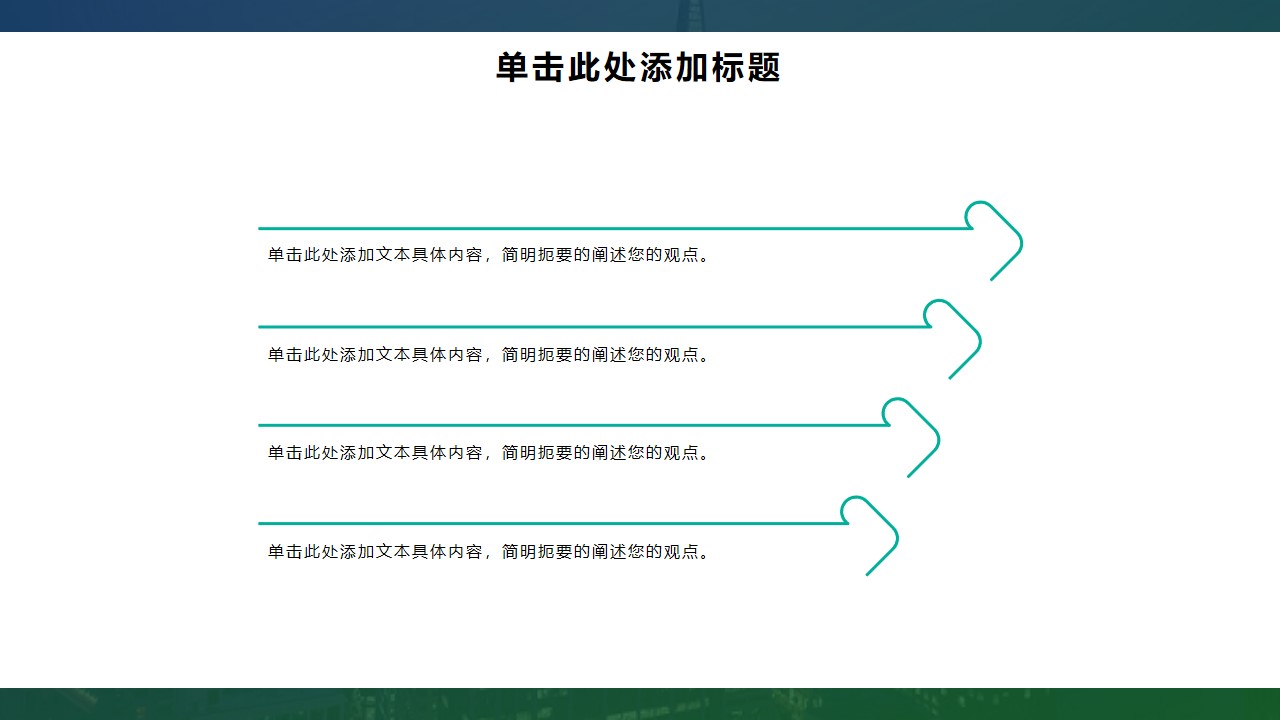 单击此处添加标题

单击此处添加文本具体内容，简明扼要的阐述您的观点。

单击此处添加文本具体内容，简明扼要的阐述您的观点。

单击此处添加文本具体内容，简明扼要的阐述您的观点。

单击此处添加文本具体内容，简明扼要的阐述您的观点。